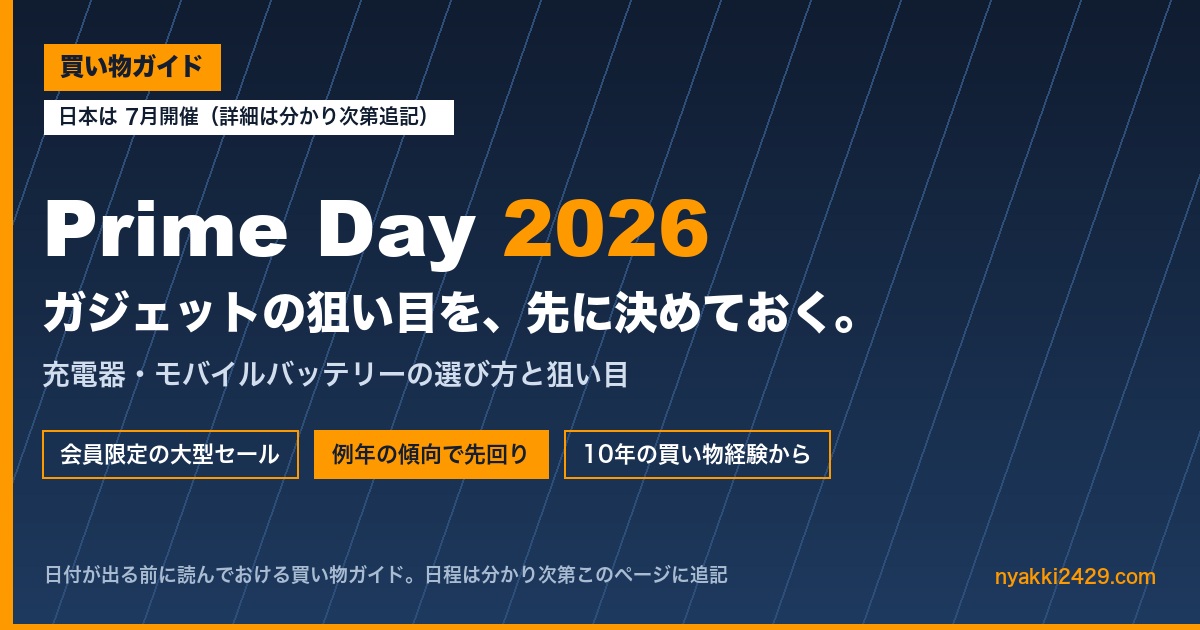 買い物ガイド

日本は 7月開催（詳細は分かり次第追記）

Prime Day 2026

ガジェットの狙い目を、先に決めておく。

充電器・モバイルバッテリーの選び方と狙い目

会員限定の大型セール

例年の傾向で先回り

10年の買い物経験から

日付が出る前に読んでおける買い物ガイド。日程は分かり次第このページに追記

nyakki2429.com